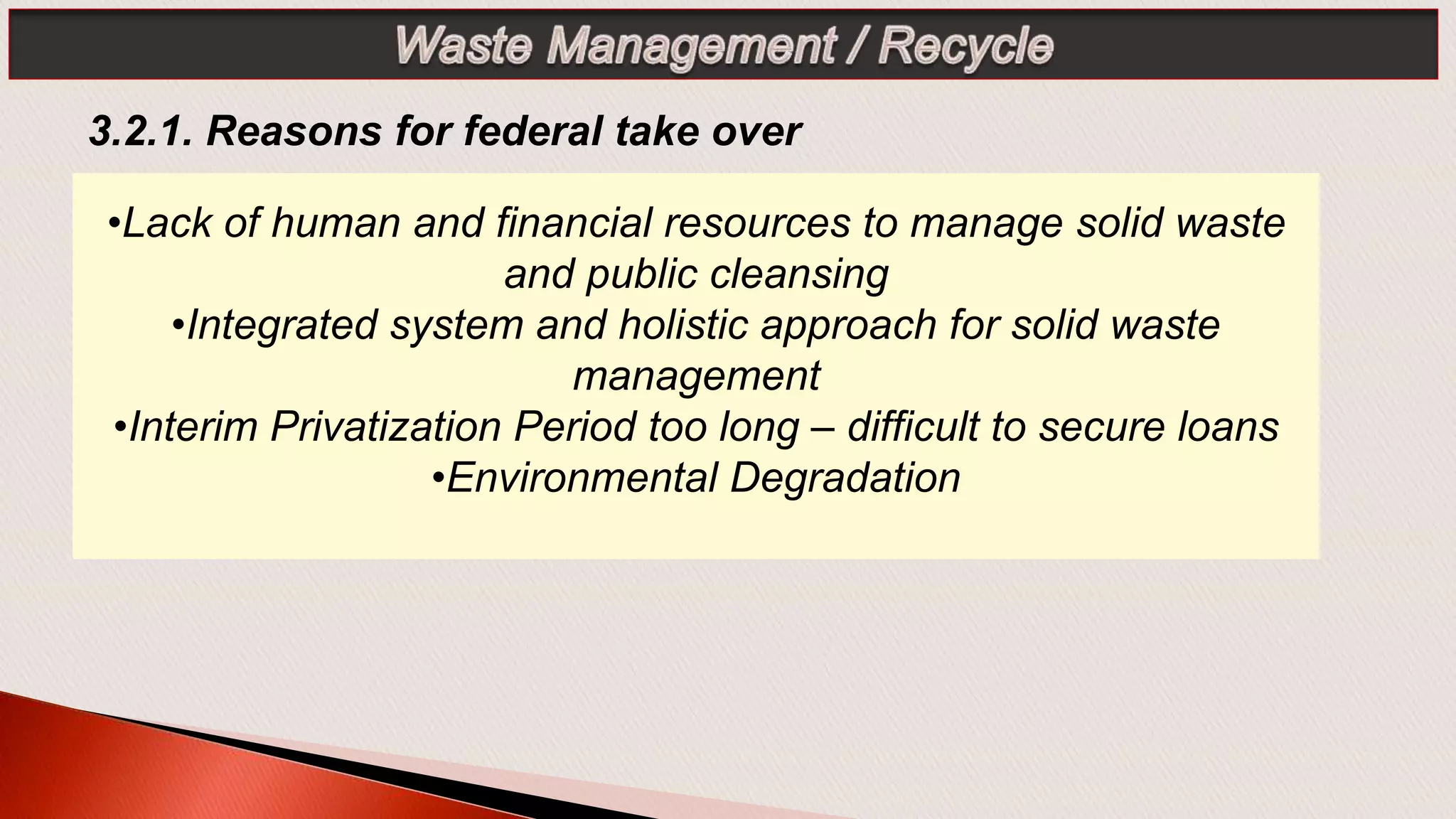 Waste Management / Recycle

3.2.1. Reasons for federal take over

•Lack of human and financial resources to manage solid waste and public cleansing
•Integrated system and holistic approach for solid waste management
•Interim Privatization Period too long – difficult to secure loans
•Environmental Degradation